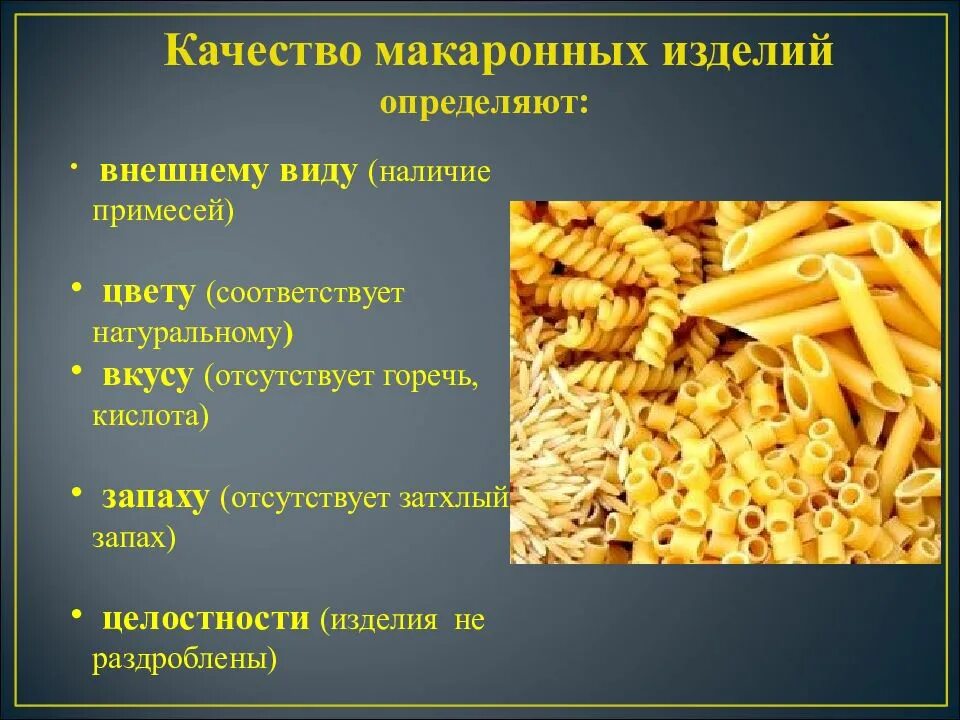 Качество макаронных изделий определяют:

• внешнему виду (наличие примесей)

• цвету (соответствует натуральному)

• вкусу (отсутствует горечь, кислота)

• запаху (отсутствует затхлый запах)

• целостности (изделия не раздроблены)